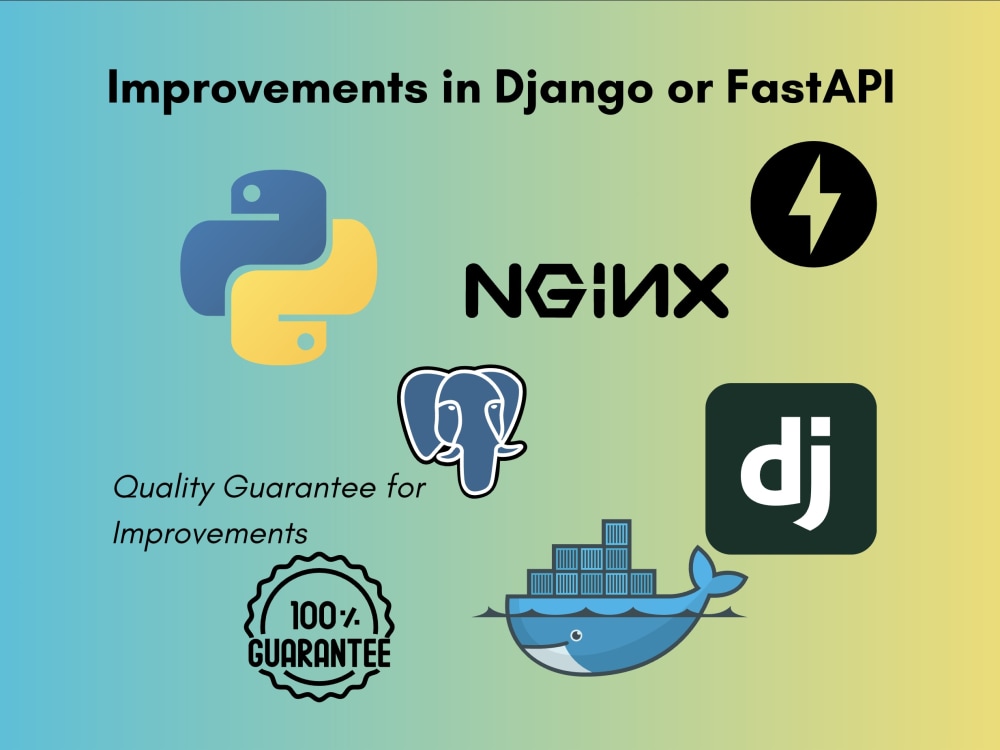 Improvements in Django or FastAPI

NGINX

dj

Quality Guarantee for Improvements

100%
GUARANTEE